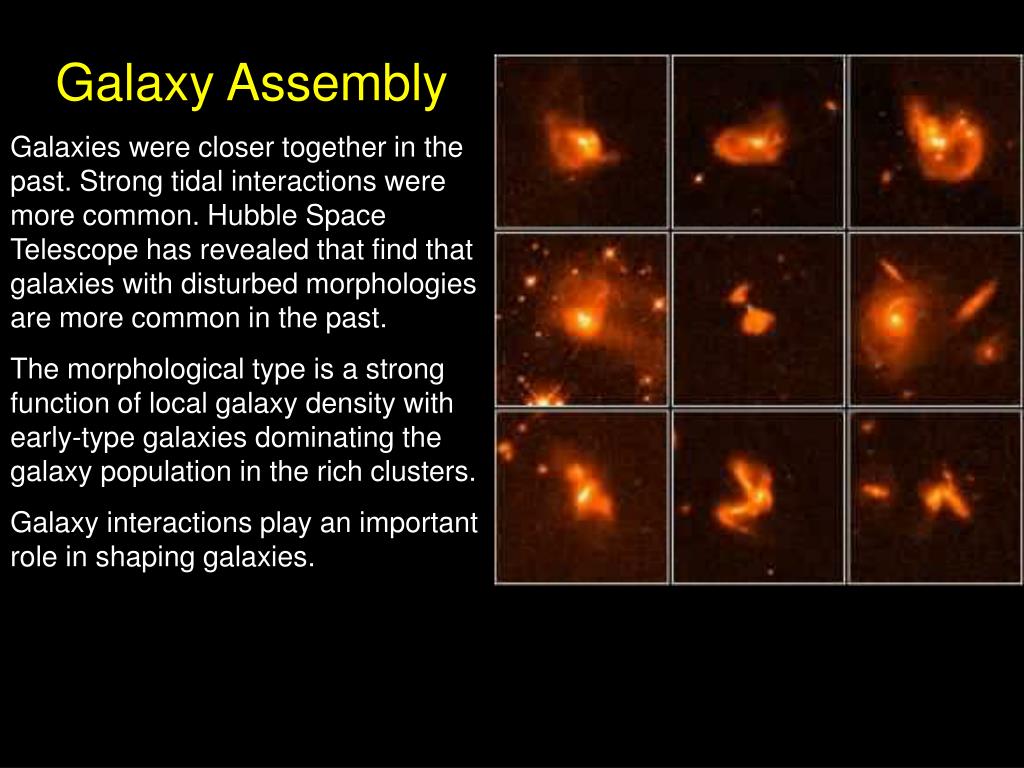 Galaxy Assembly

Galaxies were closer together in the past. Strong tidal interactions were more common. Hubble Space Telescope has revealed that find that galaxies with disturbed morphologies are more common in the past.

The morphological type is a strong function of local galaxy density with early-type galaxies dominating the galaxy population in the rich clusters.

Galaxy interactions play an important role in shaping galaxies.